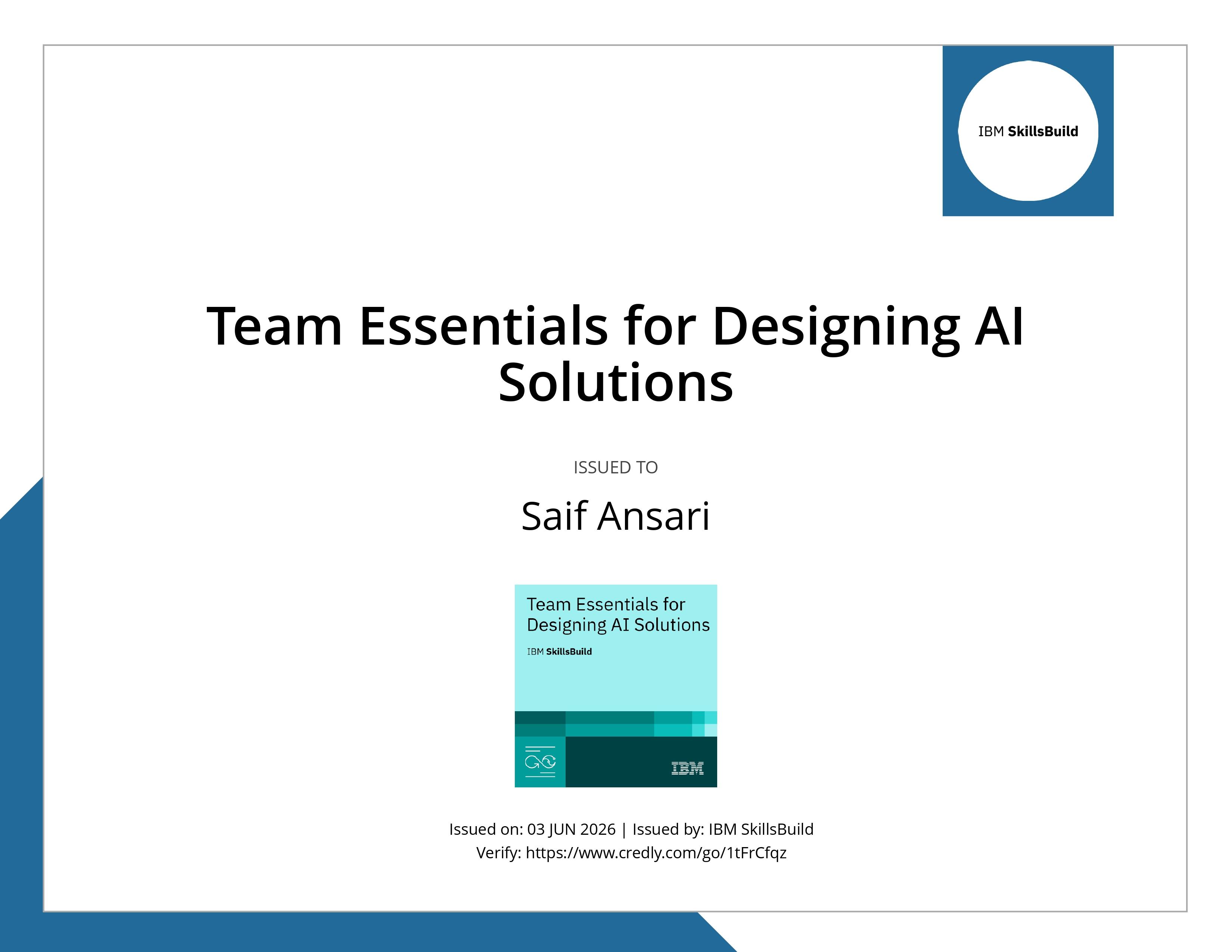 IBM SkillsBuild

Team Essentials for Designing AI Solutions

ISSUED TO

Saif Ansari

Team Essentials for Designing AI Solutions

IBM SkillsBuild

IBM

Issued on: 03 JUN 2026 | Issued by: IBM SkillsBuild
Verify: https://www.credly.com/go/1tFrCfqz